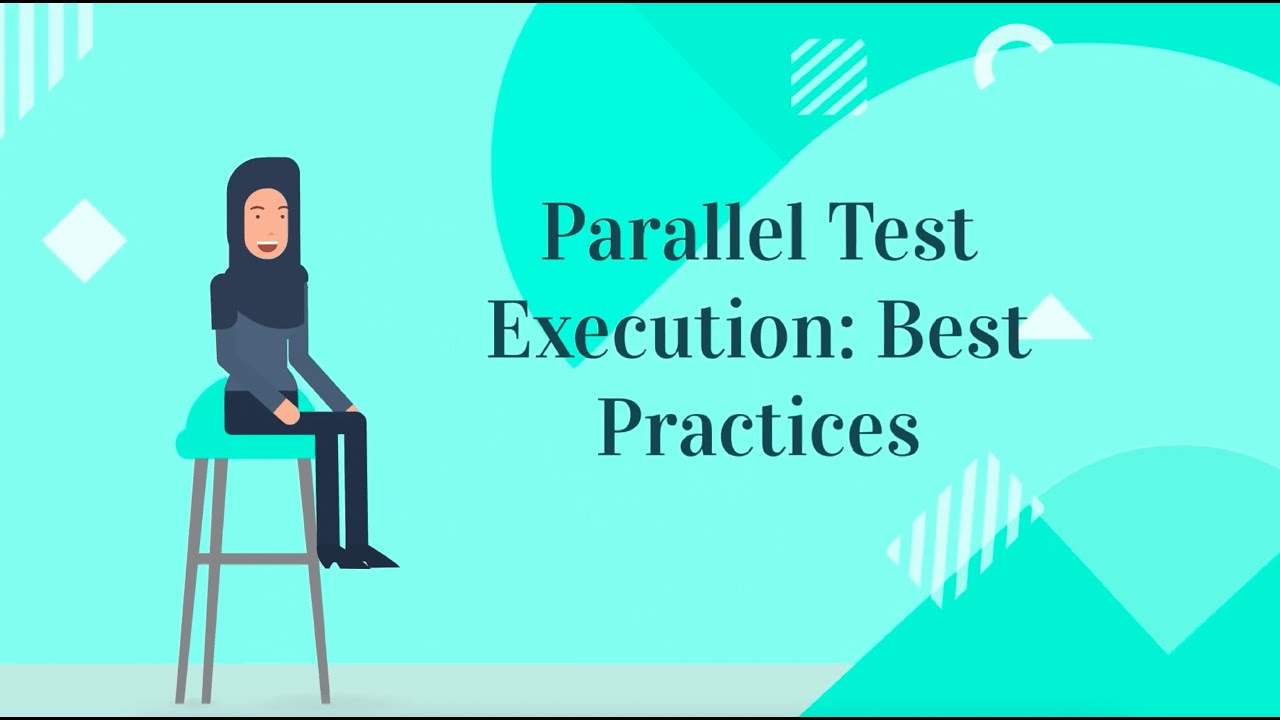 Parallel Test Execution: Best Practices